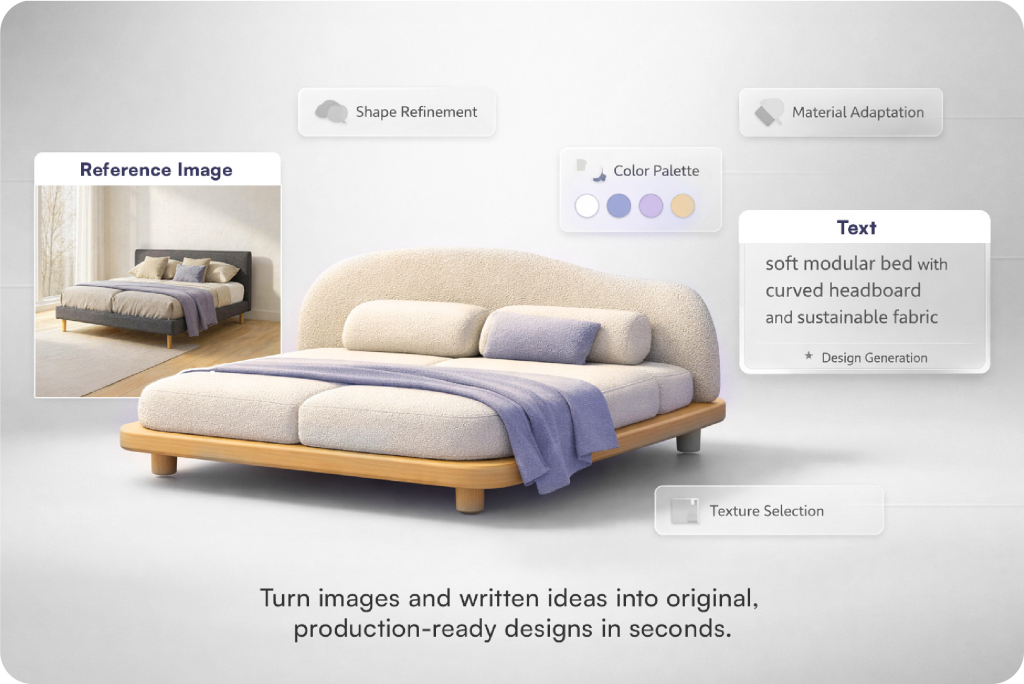 Shape Refinement

Material Adaptation

Reference Image

Color Palette

Text

soft modular bed with curved headboard and sustainable fabric

Design Generation

Texture Selection

Turn images and written ideas into original, production-ready designs in seconds.